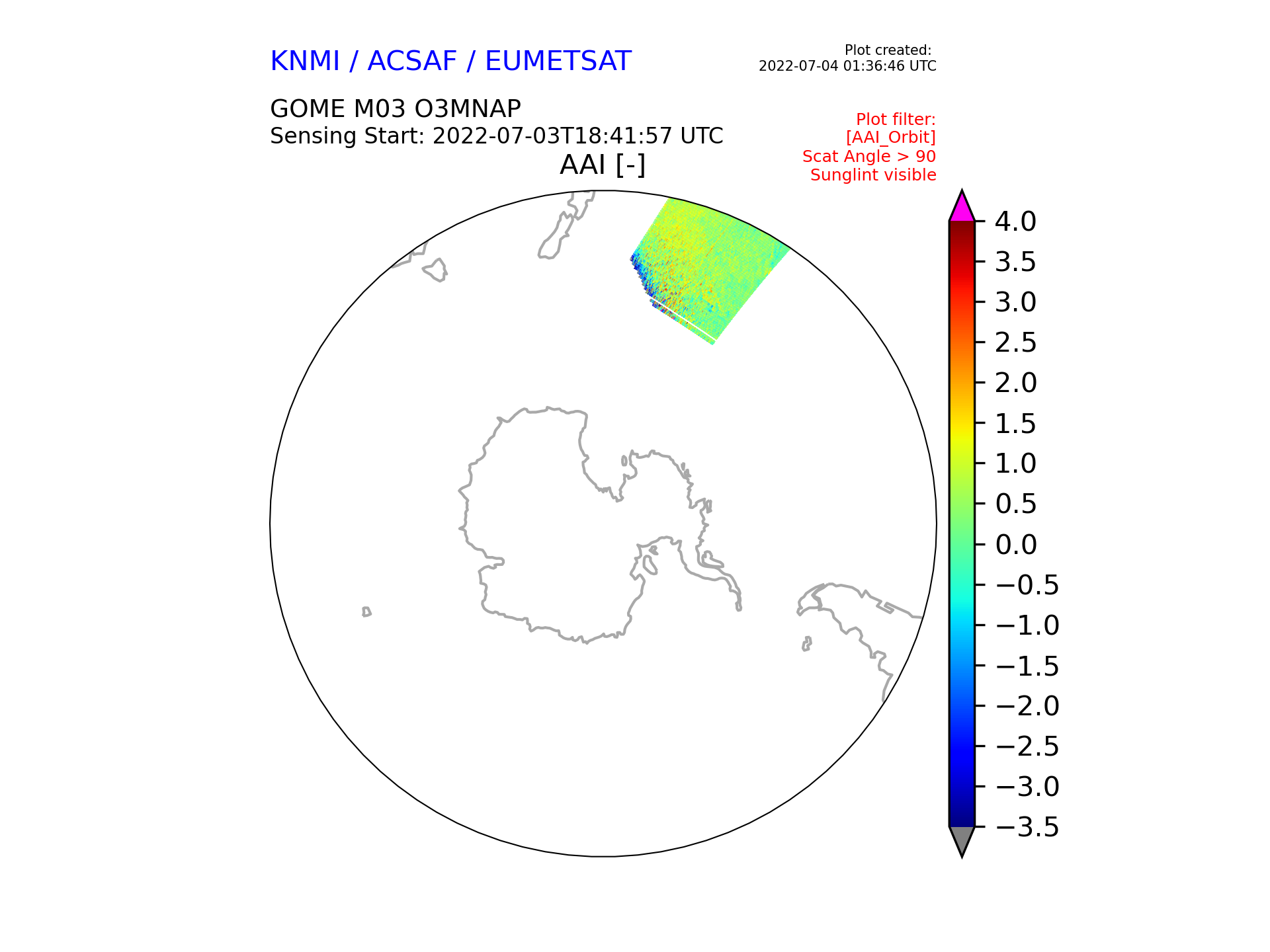 KNMI / ACSAF / EUMETSAT

Plot created:
2022-07-04 01:36:46 UTC

GOME M03 O3MNAP
Sensing Start: 2022-07-03T18:41:57 UTC

Plot filter:
[AAI_Orbit]
Scat Angle > 90
Sunglint visible

AAI [-]

4.0
3.5
3.0
2.5
2.0
1.5
1.0
0.5
0.0
−0.5
−1.0
−1.5
−2.0
−2.5
−3.0
−3.5